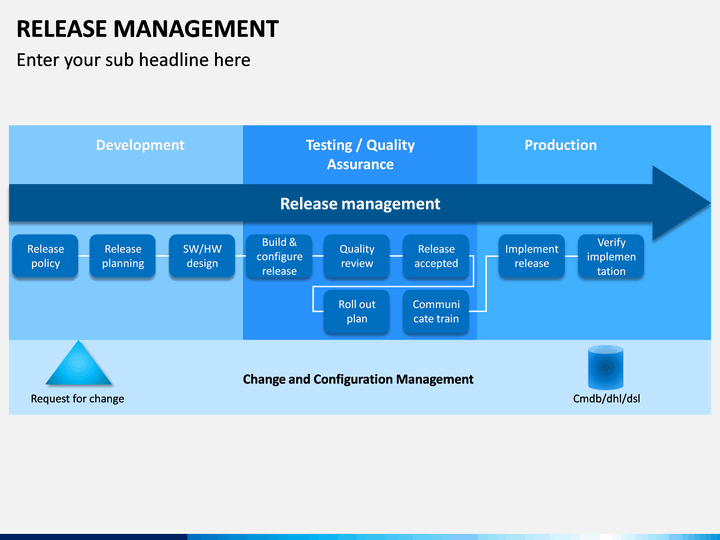 RELEASE MANAGEMENT
Enter your sub headline here

Development

Testing / Quality Assurance

Production

Release management

Release policy

Release planning

SW/HW design

Build & configure release

Quality review

Release accepted

Roll out plan

Communi cate train

Implement release

Verify implemen tation

Request for change

Change and Configuration Management

Cmdb/dhl/dsl